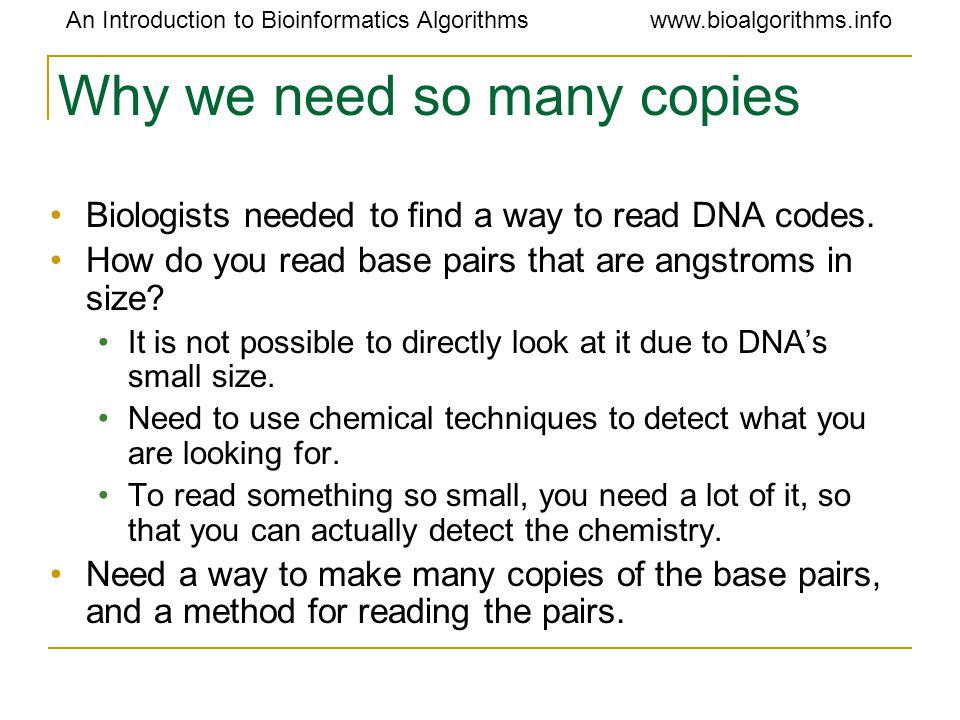 An Introduction to Bioinformatics Algorithms www.bioalgorithms.info

Why we need so many copies

• Biologists needed to find a way to read DNA codes.
• How do you read base pairs that are angstroms in size?
  • It is not possible to directly look at it due to DNA's small size.
  • Need to use chemical techniques to detect what you are looking for.
  • To read something so small, you need a lot of it, so that you can actually detect the chemistry.
• Need a way to make many copies of the base pairs, and a method for reading the pairs.